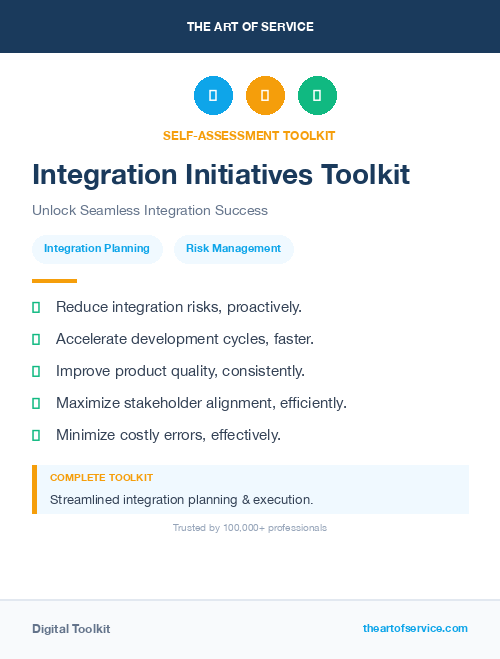 THE ART OF SERVICE

SELF-ASSESSMENT TOOLKIT

Integration Initiatives Toolkit

Unlock Seamless Integration Success

Integration Planning

Risk Management

Reduce integration risks, proactively.

Accelerate development cycles, faster.

Improve product quality, consistently.

Maximize stakeholder alignment, efficiently.

Minimize costly errors, effectively.

COMPLETE TOOLKIT

Streamlined integration planning & execution.

Trusted by 100,000+ professionals

Digital Toolkit

theartofservice.com